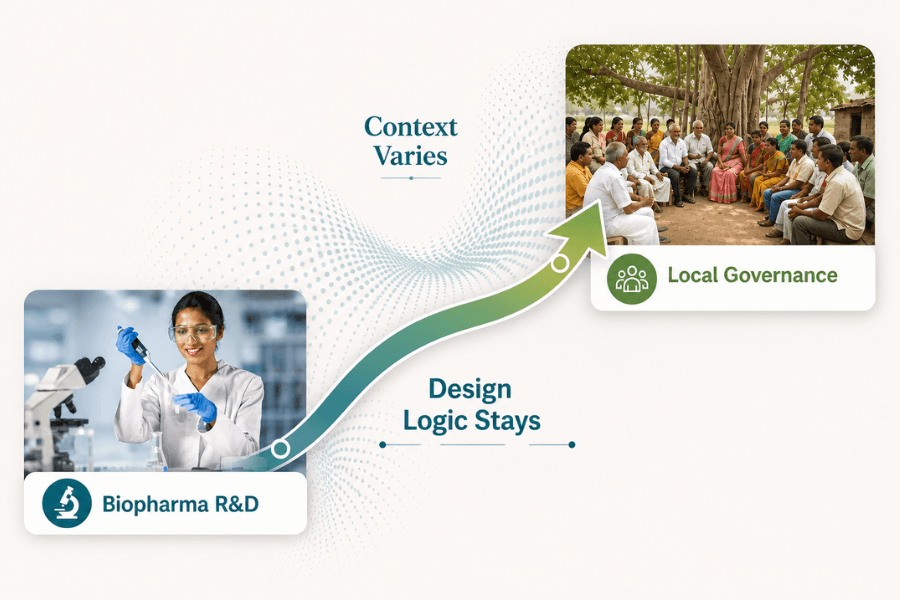 Context Varies

Local Governance

Design Logic Stays

Biopharma R&D